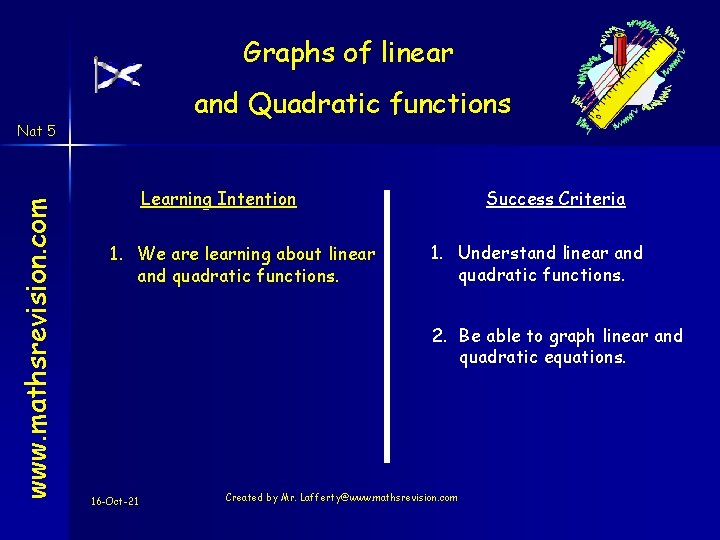 Graphs of linear

and Quadratic functions

Nat 5

www.mathsrevision.com

Learning Intention

1. We are learning about linear and quadratic functions.

Success Criteria

1. Understand linear and quadratic functions.

2. Be able to graph linear and quadratic equations.

16-Oct-21

Created by Mr. Lafferty@www.mathsrevision.com